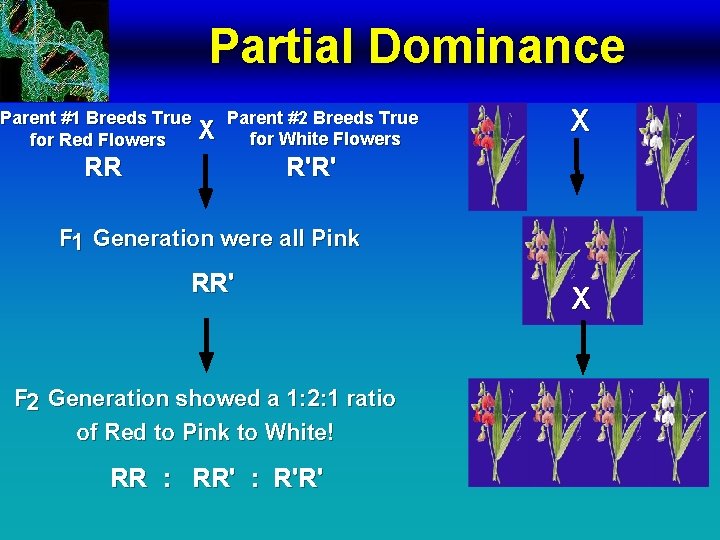 Partial Dominance

Parent #1 Breeds True for Red Flowers
RR

X

Parent #2 Breeds True for White Flowers
R'R'

$F_1$ Generation were all Pink

RR'

$F_2$ Generation showed a 1:2:1 ratio of Red to Pink to White!

RR : RR' : R'R'

X

X